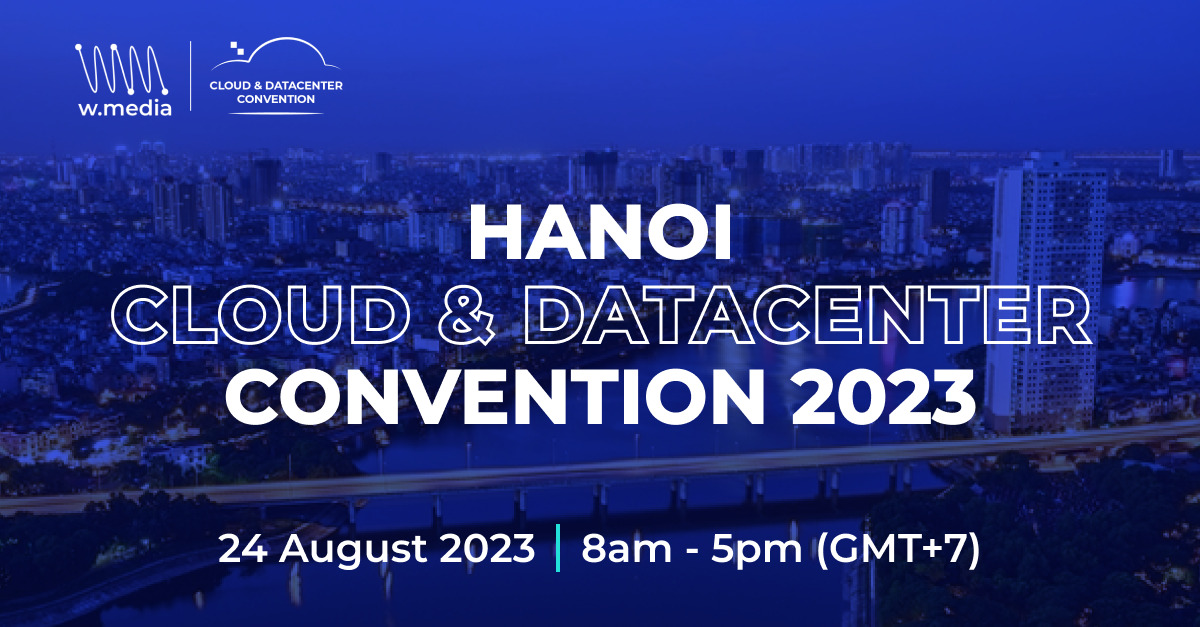 w.media

CLOUD & DATACENTER CONVENTION

HANOI
CLOUD & DATACENTER
CONVENTION 2023

24 August 2023 | 8am - 5pm (GMT+7)